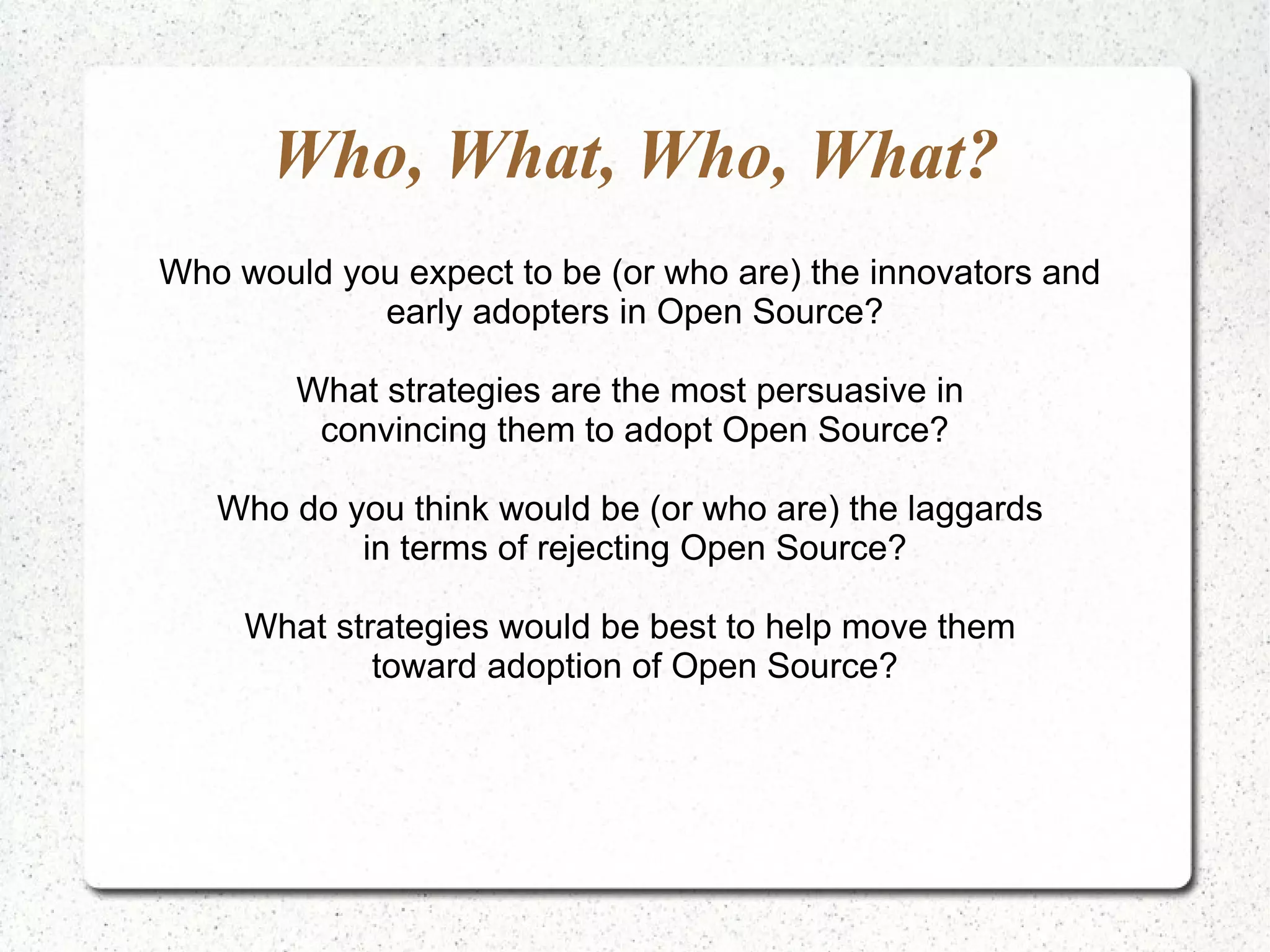 Who, What, Who, What?

Who would you expect to be (or who are) the innovators and early adopters in Open Source?

What strategies are the most persuasive in convincing them to adopt Open Source?

Who do you think would be (or who are) the laggards in terms of rejecting Open Source?

What strategies would be best to help move them toward adoption of Open Source?